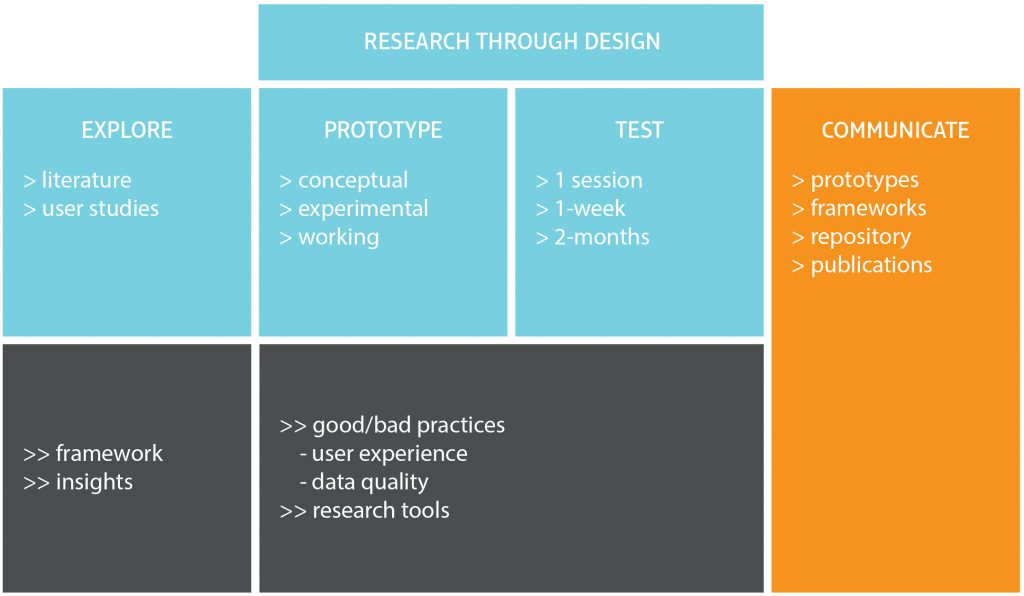 RESEARCH THROUGH DESIGN

EXPLORE
> literature
> user studies

PROTOTYPE
> conceptual
> experimental
> working

TEST
> 1 session
> 1-week
> 2-months

COMMUNICATE
> prototypes
> frameworks
> repository
> publications

>> framework
>> insights

>> good/bad practices
- user experience
- data quality
>> research tools